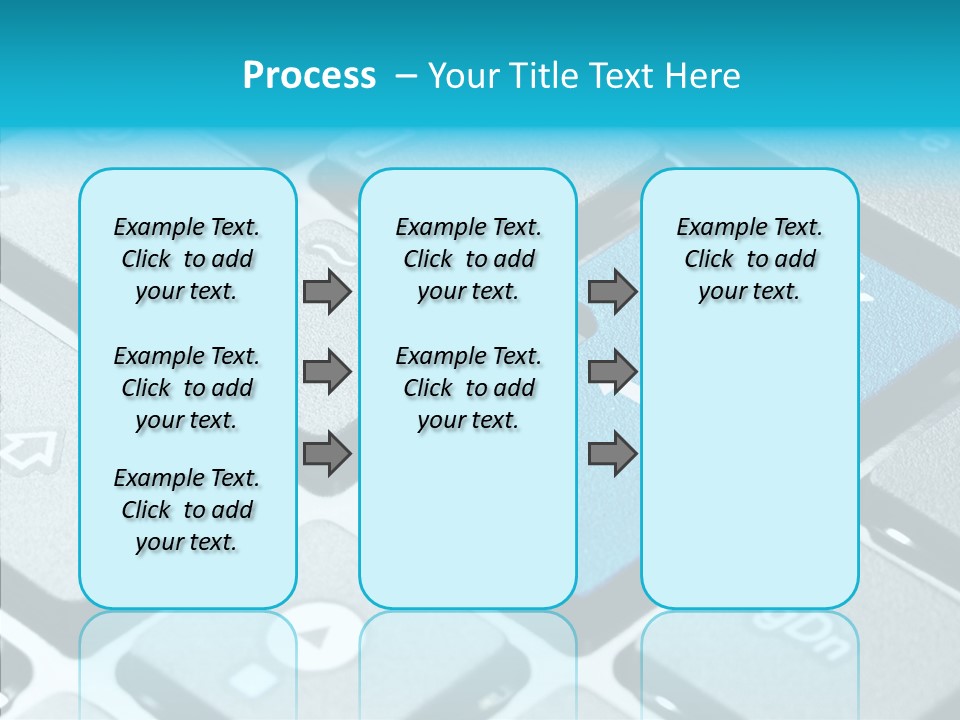 Process – Your Title Text Here

Example Text. Click to add your text.

Example Text. Click to add your text.

Example Text. Click to add your text.

Example Text. Click to add your text.

Example Text. Click to add your text.

Example Text. Click to add your text.